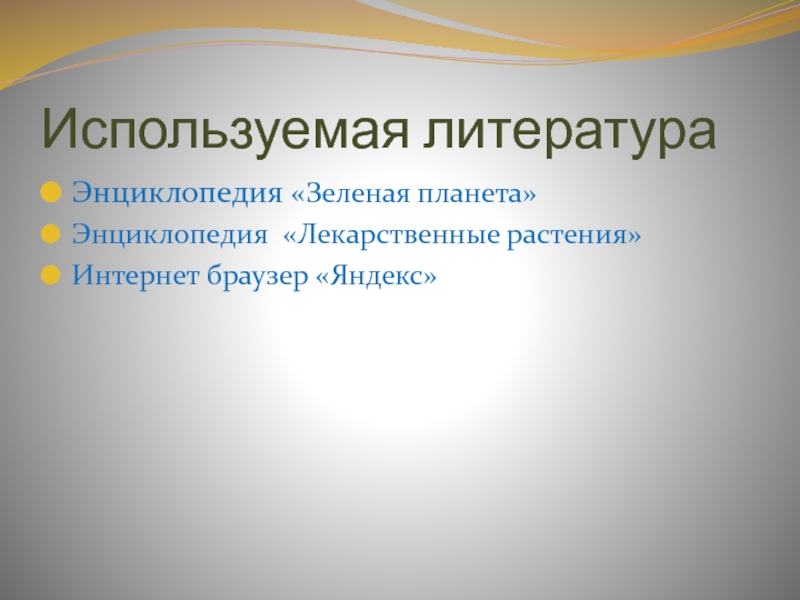 Используемая литература

Энциклопедия «Зеленая планета»
Энциклопедия «Лекарственные растения»
Интернет браузер «Яндекс»